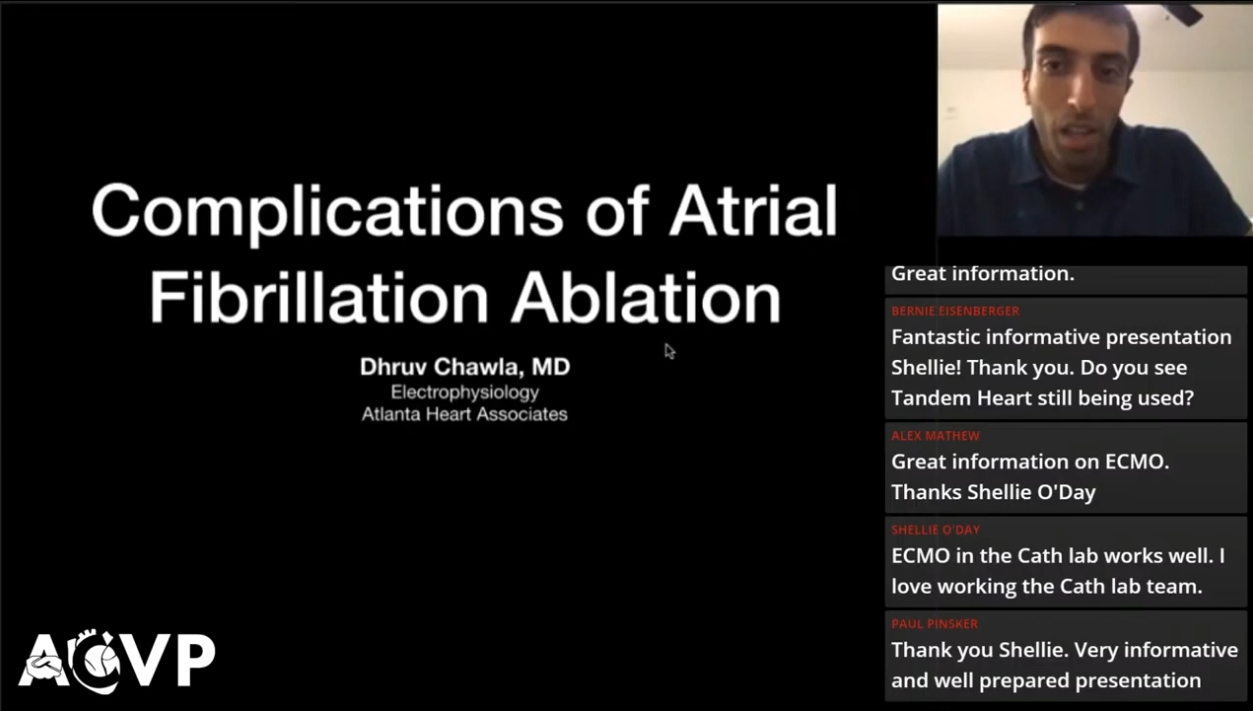 Complications of Atrial Fibrillation Ablation

Dhruv Chawla, MD
Electrophysiology
Atlanta Heart Associates

ACVP

Great information.

BERNIE EISENBERGER
Fantastic informative presentation Shellie! Thank you. Do you see Tandem Heart still being used?

ALEX MATHEW
Great information on ECMO. Thanks Shellie O'Day

SHELLIE O'DAY
ECMO in the Cath lab works well. I love working the Cath lab team.

PAUL PINSKER
Thank you Shellie. Very informative and well prepared presentation